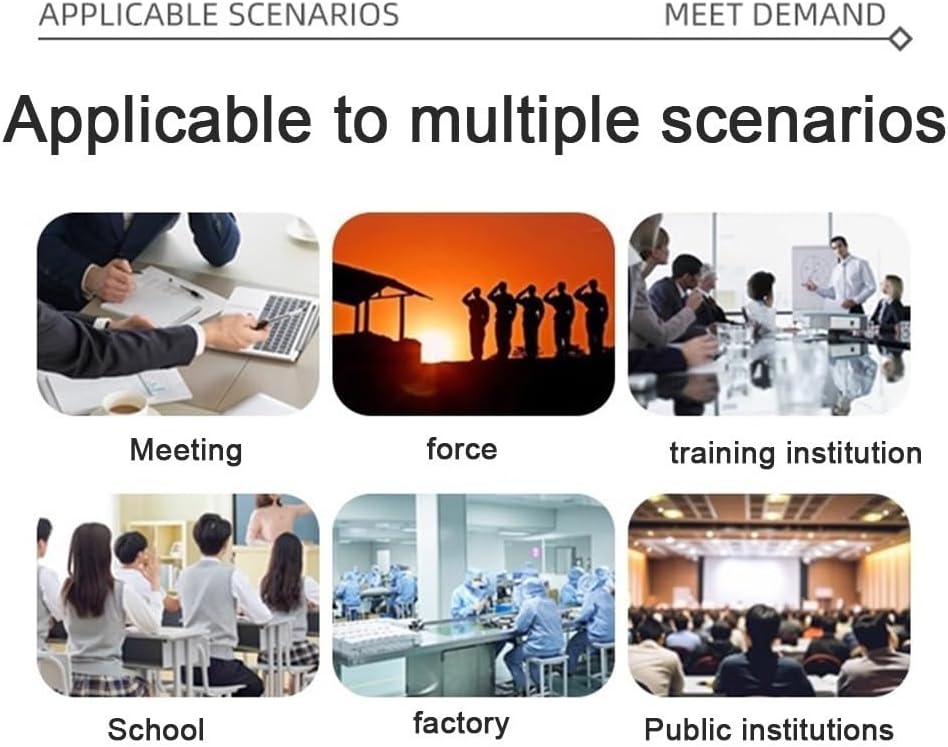 APPLICABLE SCENARIOS

MEET DEMAND

Applicable to multiple scenarios

Meeting

force

training institution

School

factory

Public institutions